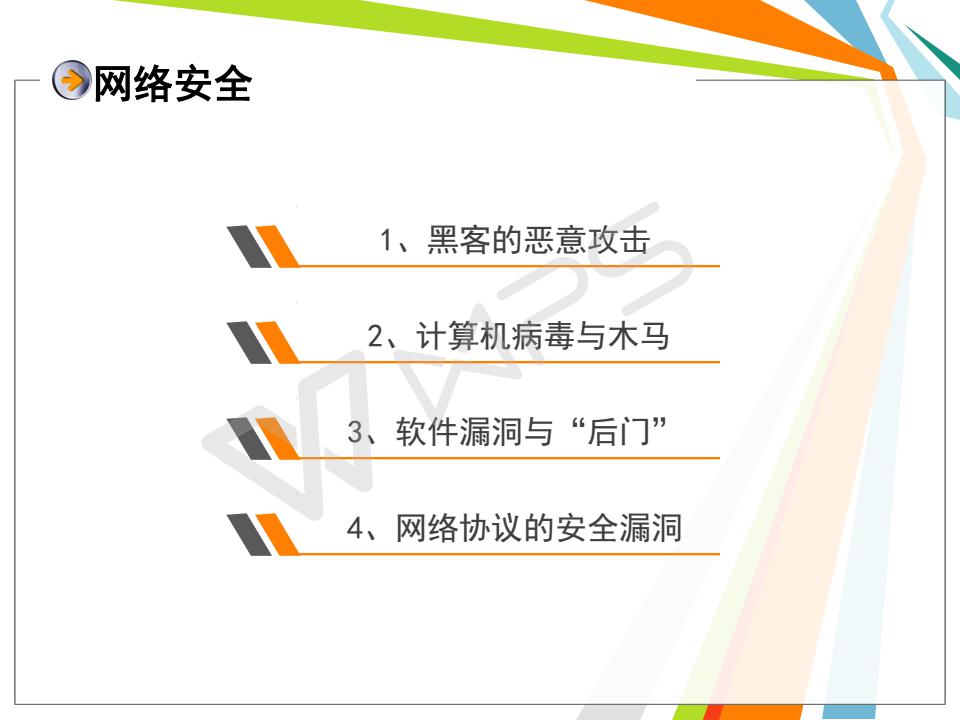 网络安全

1、黑客的恶意攻击

2、计算机病毒与木马

3、软件漏洞与“后门”

4、网络协议的安全漏洞

WPS